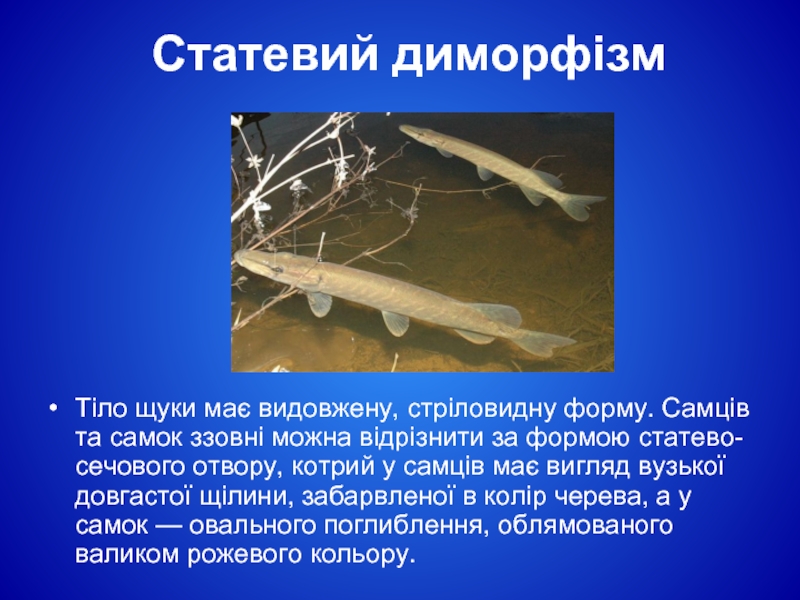 Статевий диморфізм

• Тіло щуки має видовжену, стріловидну форму. Самців та самок ззовні можна відрізнити за формою статево-сечового отвору, котрий у самців має вигляд вузької довгастої щілини, забарвленої в колір черева, а у самок — овального поглиблення, облямованого валиком рожевого кольору.